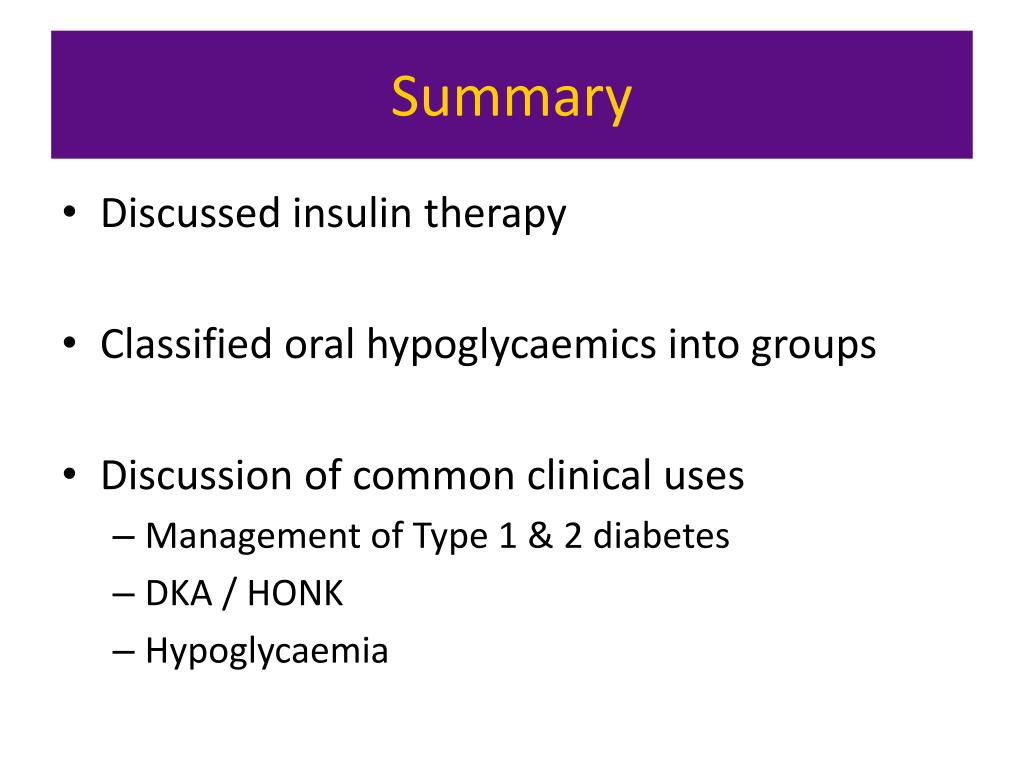 Summary

• Discussed insulin therapy

• Classified oral hypoglycaemics into groups

• Discussion of common clinical uses
– Management of Type 1 & 2 diabetes
– DKA / HONK
– Hypoglycaemia